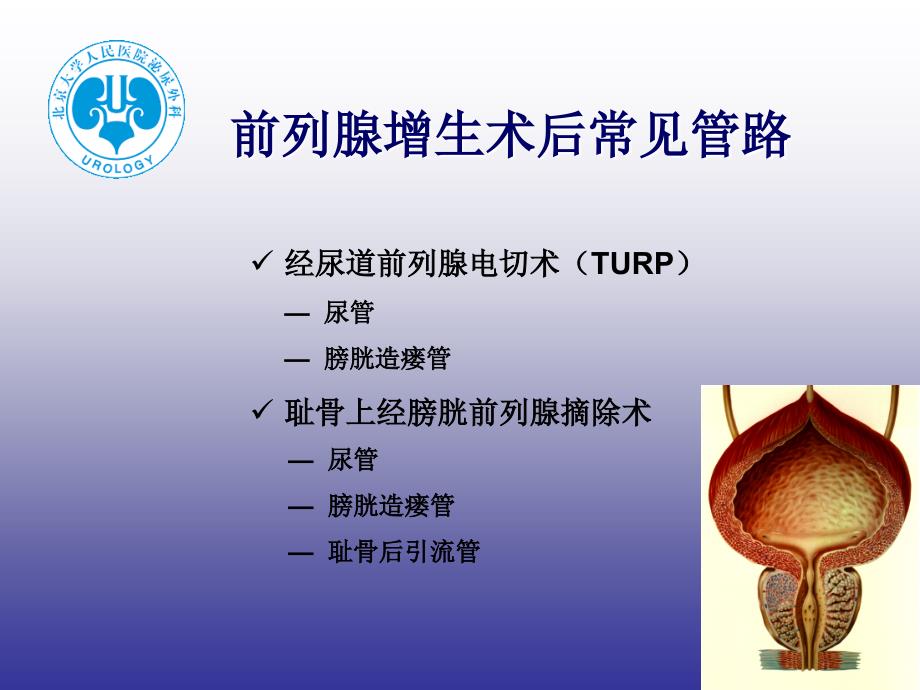 北京大学人民医院泌尿外科
UROLOGY

前列腺增生术后常见管路

✓ 经尿道前列腺电切术（TURP）
— 尿管
— 膀胱造瘘管

✓ 耻骨上经膀胱前列腺摘除术
— 尿管
— 膀胱造瘘管
— 耻骨后引流管